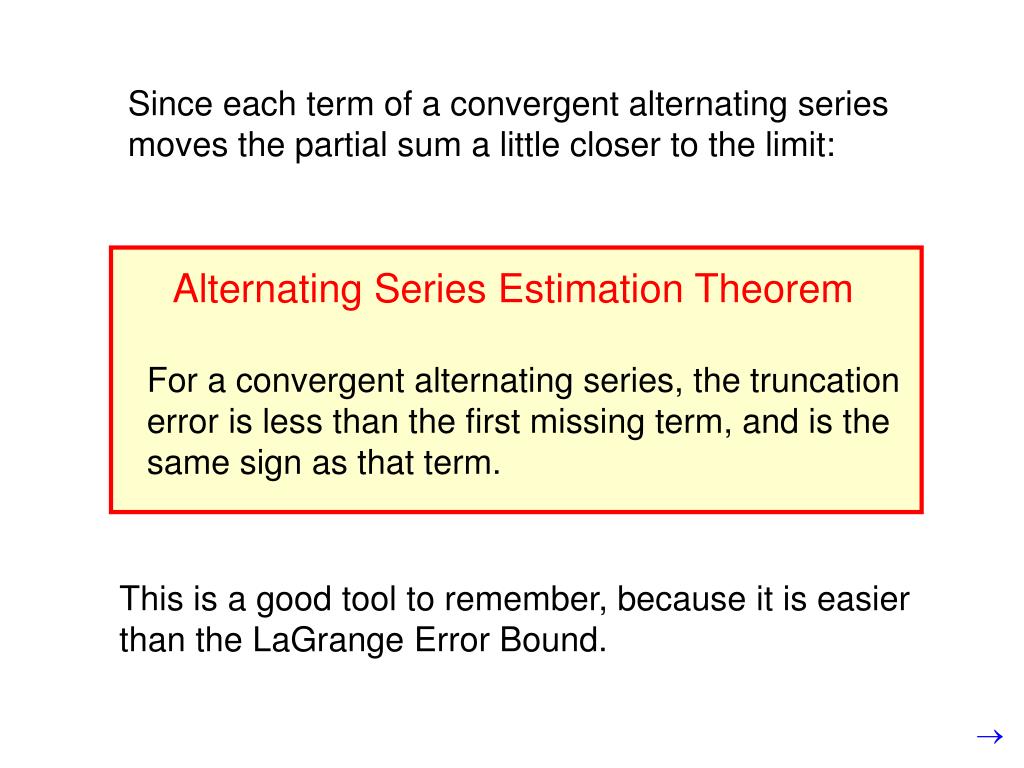 Since each term of a convergent alternating series moves the partial sum a little closer to the limit:

Alternating Series Estimation Theorem

For a convergent alternating series, the truncation error is less than the first missing term, and is the same sign as that term.

This is a good tool to remember, because it is easier than the LaGrange Error Bound.

$\rightarrow$